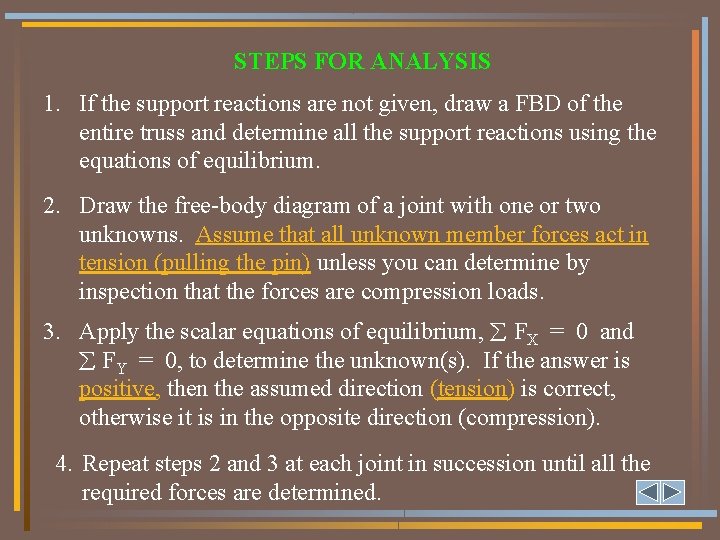 STEPS FOR ANALYSIS

1. If the support reactions are not given, draw a FBD of the entire truss and determine all the support reactions using the equations of equilibrium.

2. Draw the free-body diagram of a joint with one or two unknowns. Assume that all unknown member forces act in tension (pulling the pin) unless you can determine by inspection that the forces are compression loads.

3. Apply the scalar equations of equilibrium, $\sum F_X = 0$ and $\sum F_Y = 0$, to determine the unknown(s). If the answer is positive, then the assumed direction (tension) is correct, otherwise it is in the opposite direction (compression).

4. Repeat steps 2 and 3 at each joint in succession until all the required forces are determined.